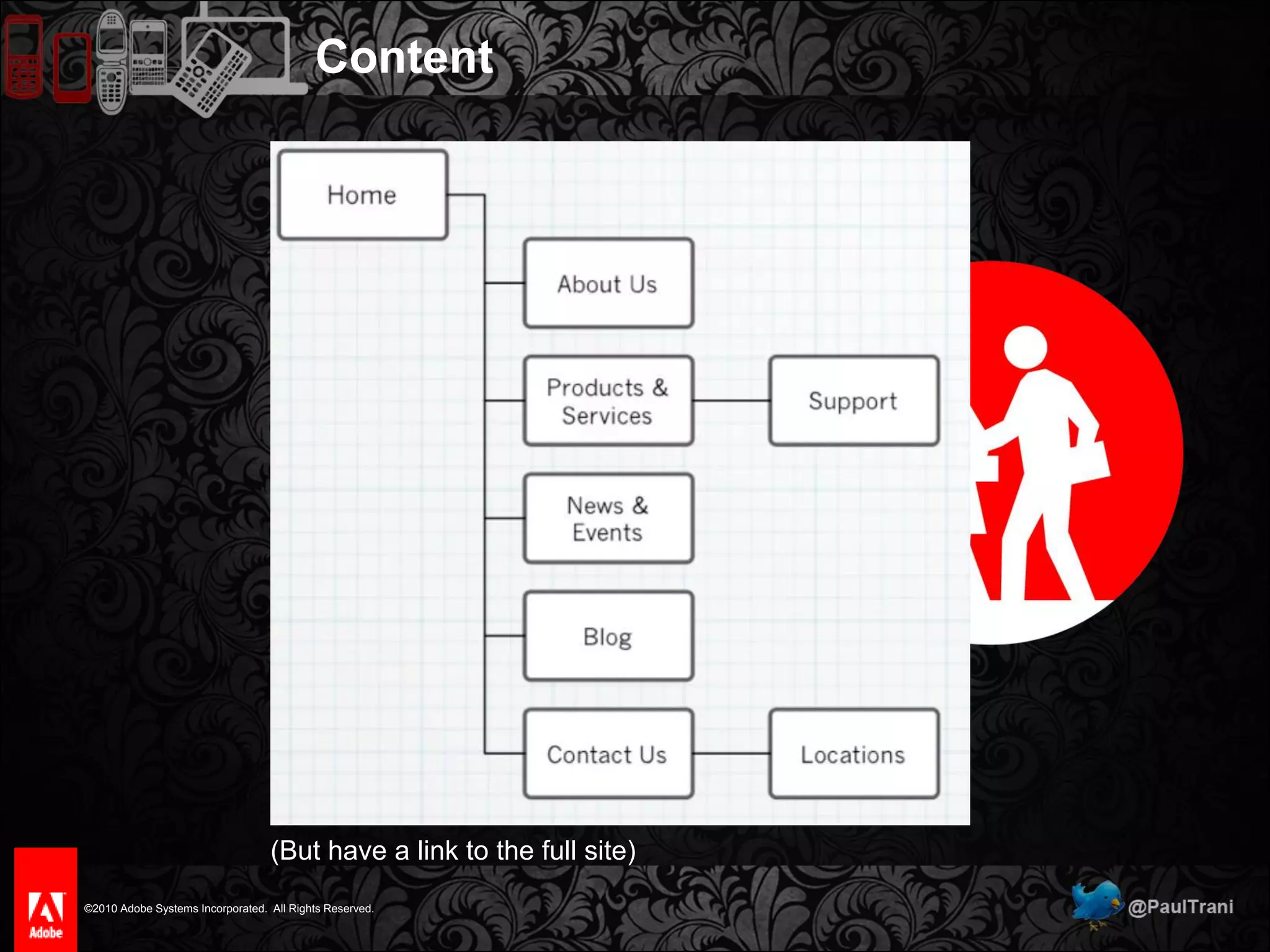 Content

Home

About Us

Products & Services

Support

News & Events

Blog

Contact Us

Locations

(But have a link to the full site)

Adobe

©2010 Adobe Systems Incorporated. All Rights Reserved.

@PaulTrani